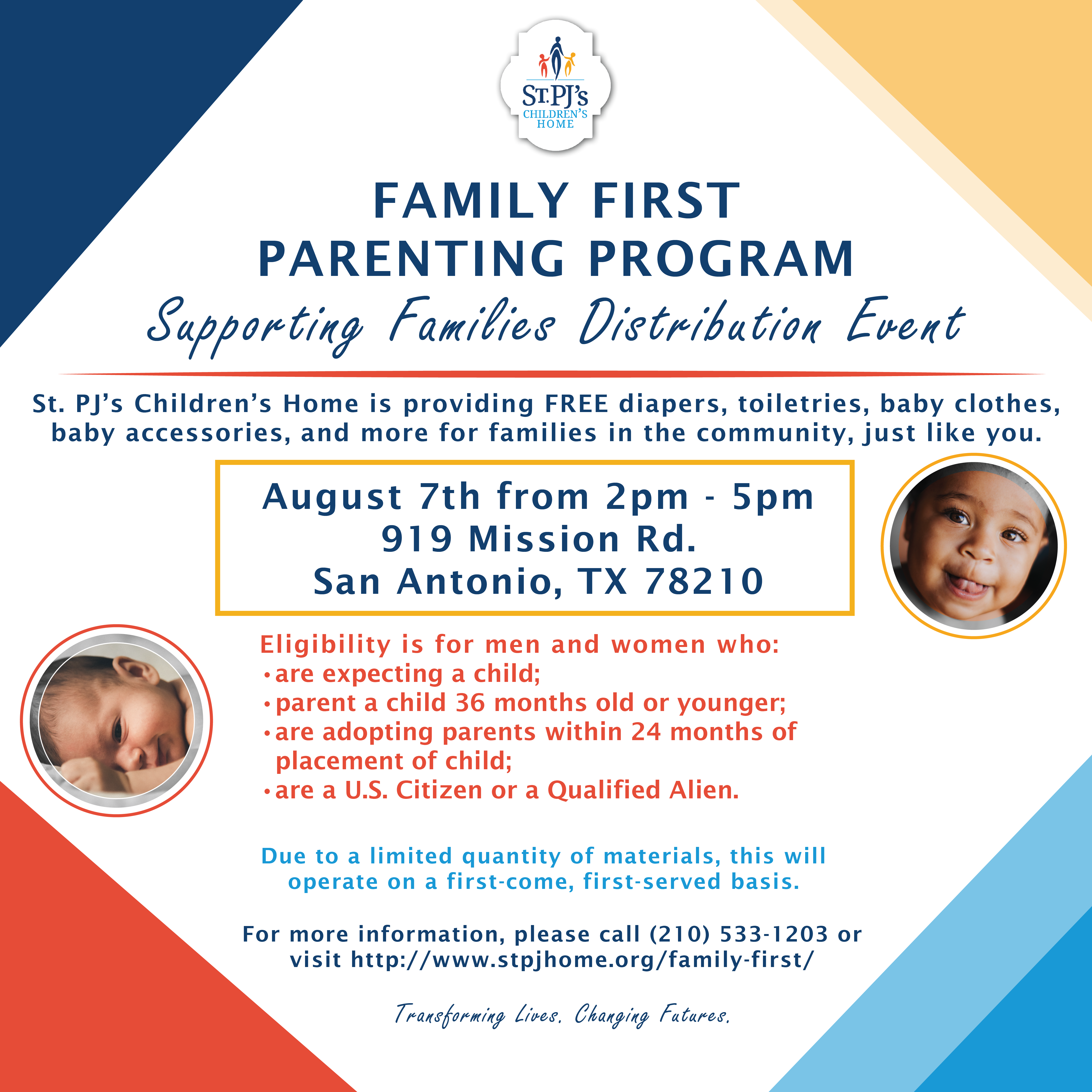 ST. PJ's
CHILDREN'S HOME

FAMILY FIRST
PARENTING PROGRAM
Supporting Families Distribution Event

St. PJ's Children's Home is providing FREE diapers, toiletries, baby clothes, baby accessories, and more for families in the community, just like you.

August 7th from 2pm - 5pm
919 Mission Rd.
San Antonio, TX 78210

Eligibility is for men and women who:
• are expecting a child;
• parent a child 36 months old or younger;
• are adopting parents within 24 months of placement of child;
• are a U.S. Citizen or a Qualified Alien.

Due to a limited quantity of materials, this will operate on a first-come, first-served basis.

For more information, please call (210) 533-1203 or visit http://www.stpjhome.org/family-first/

Transforming Lives. Changing Futures.